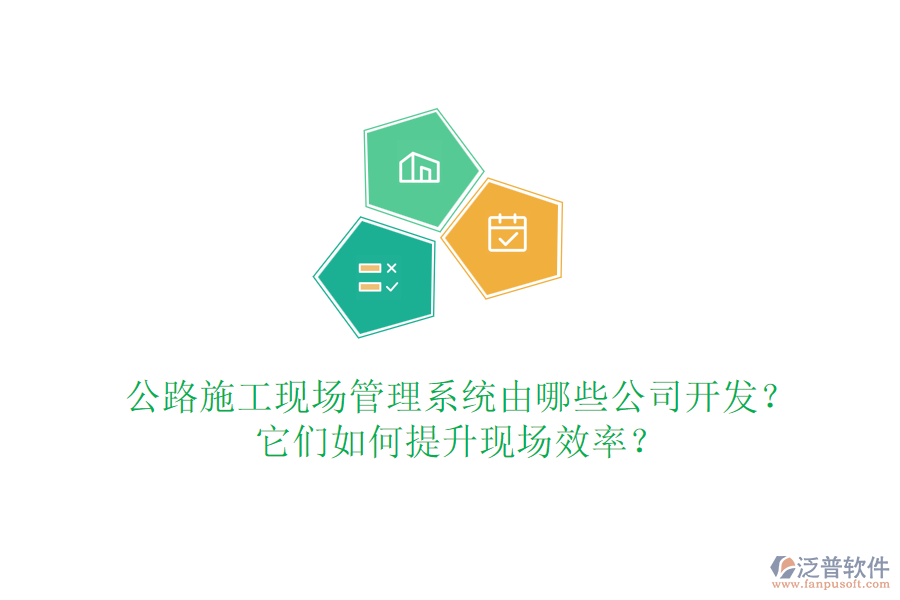 公路施工现场管理系统由哪些公司开发？
它们如何提升现场效率？

泛普软件
www.fanpusoft.com